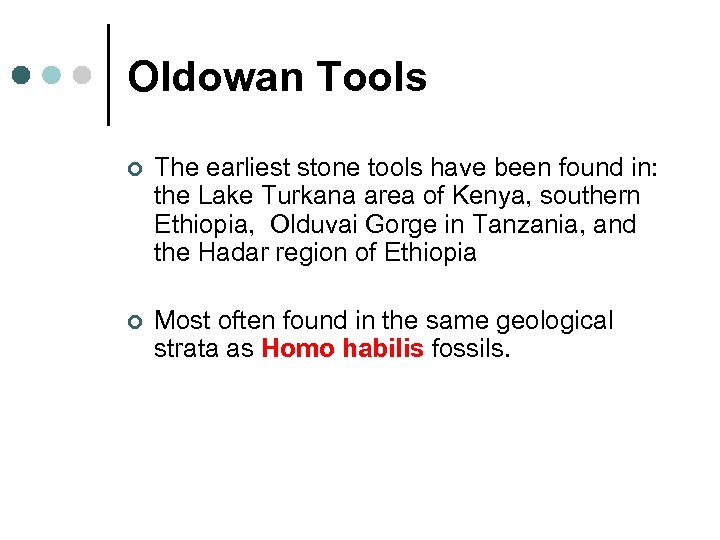 Oldowan Tools

The earliest stone tools have been found in: the Lake Turkana area of Kenya, southern Ethiopia, Olduvai Gorge in Tanzania, and the Hadar region of Ethiopia

Most often found in the same geological strata as Homo habilis fossils.